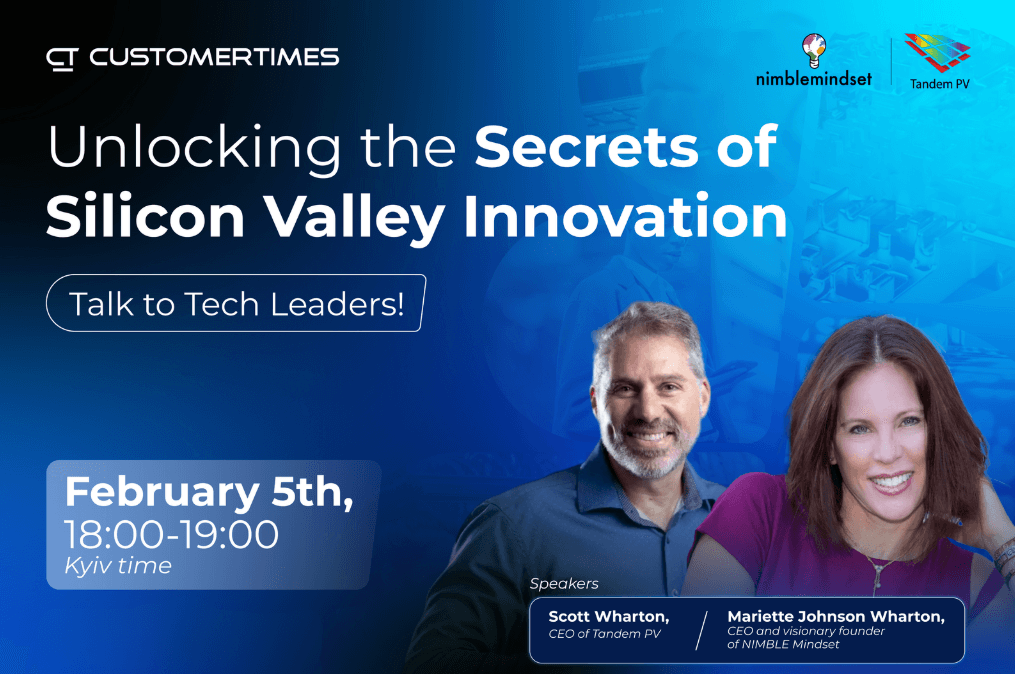 CT CUSTOMERTIMES

nimblemindset

Tandem PV

Unlocking the Secrets of Silicon Valley Innovation

Talk to Tech Leaders!

February 5th,
18:00-19:00
Kyiv time

Speakers

Scott Wharton,
CEO of Tandem PV

Mariette Johnson Wharton,
CEO and visionary founder of N!MBLE Mindset